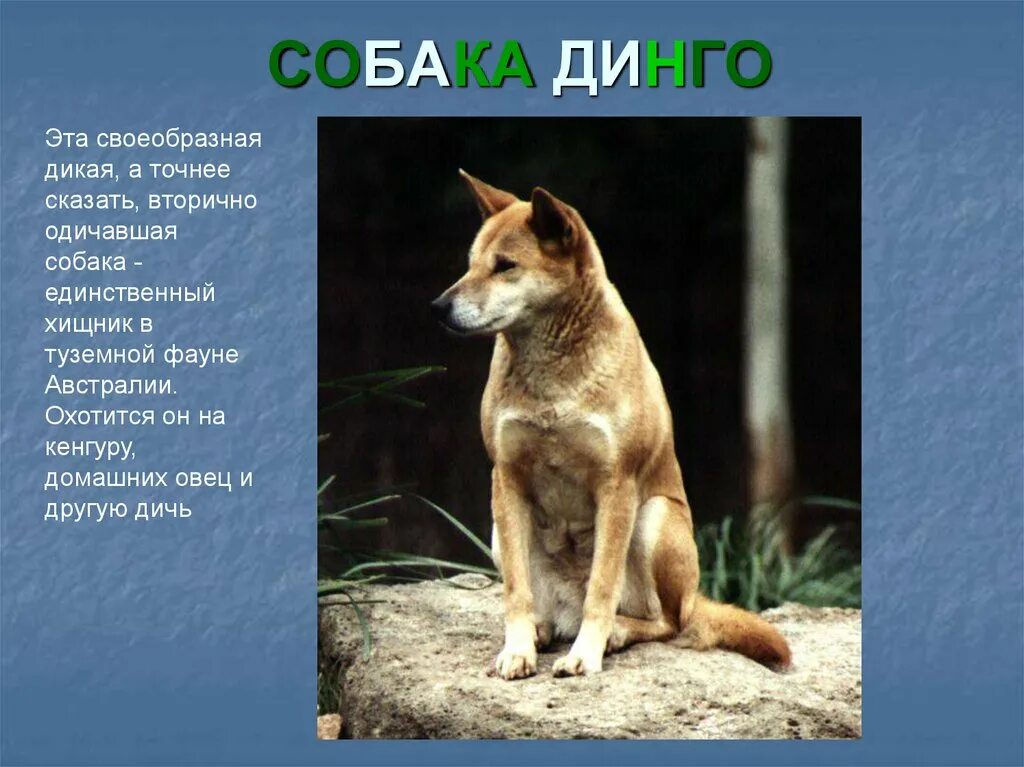 СОБАКА ДИНГО

Эта своеобразная дикая, а точнее сказать, вторично одичавшая собака - единственный хищник в туземной фауне Австралии. Охотится он на кенгуру, домашних овец и другую дичь